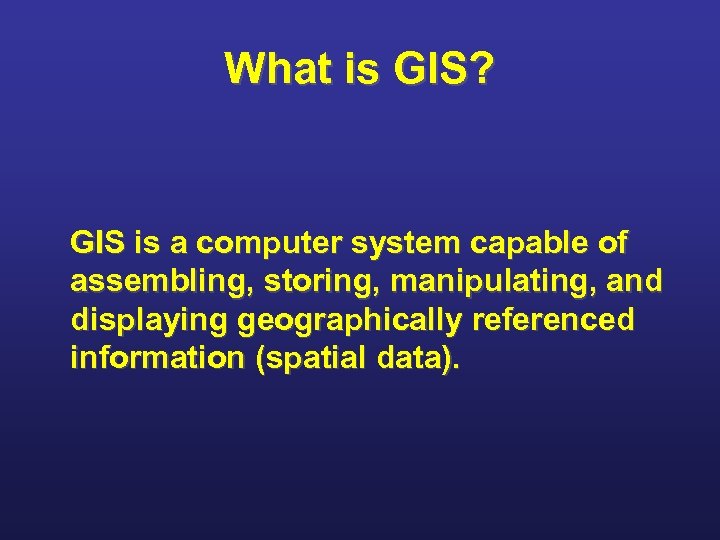 What is GIS?

GIS is a computer system capable of assembling, storing, manipulating, and displaying geographically referenced information (spatial data).